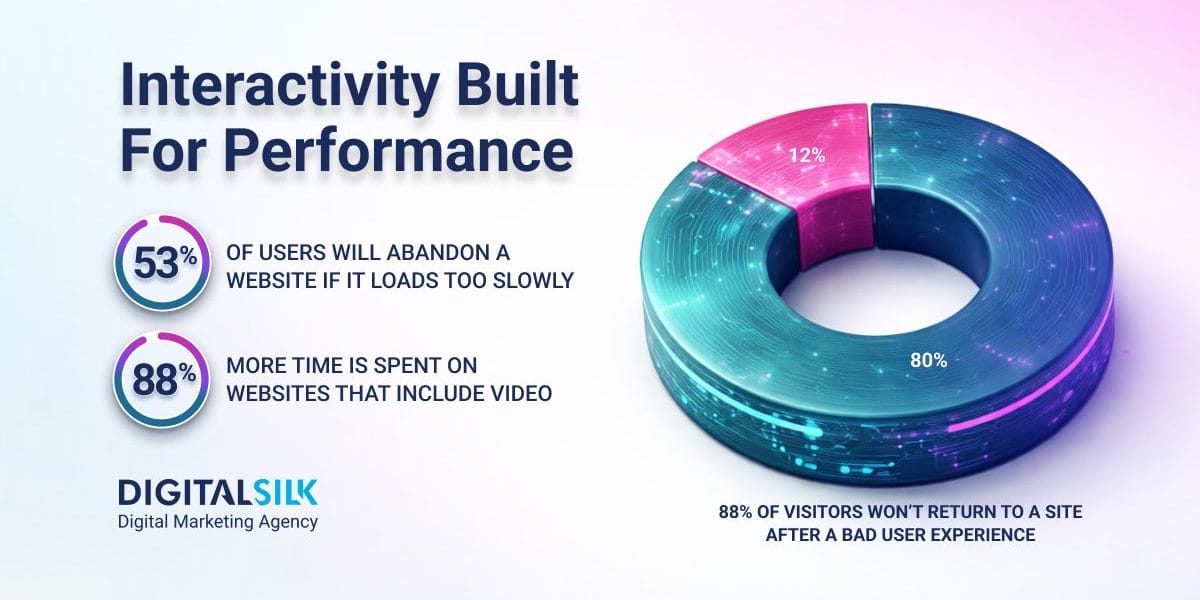 Interactivity Built For Performance

53%

OF USERS WILL ABANDON A WEBSITE IF IT LOADS TOO SLOWLY

88%

MORE TIME IS SPENT ON WEBSITES THAT INCLUDE VIDEO

DIGITALSILK
Digital Marketing Agency

12%

80%

88% OF VISITORS WON'T RETURN TO A SITE AFTER A BAD USER EXPERIENCE